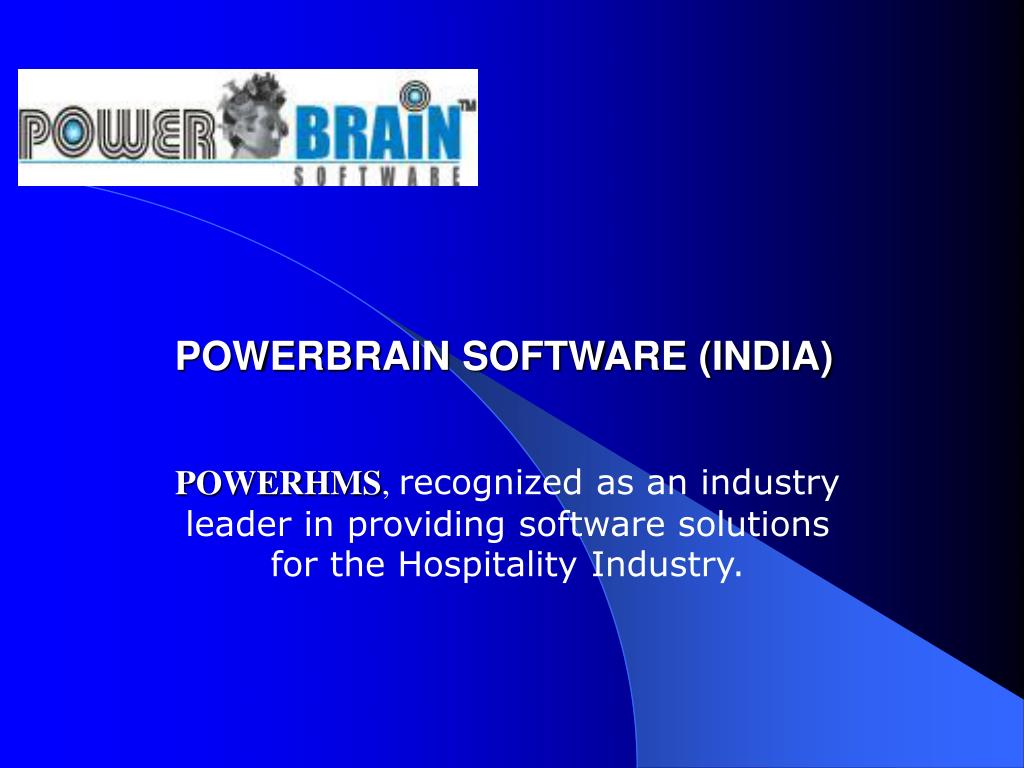 POWER BRAIN™
SOFTWARE

POWERBRAIN SOFTWARE (INDIA)

POWERHMS, recognized as an industry leader in providing software solutions for the Hospitality Industry.